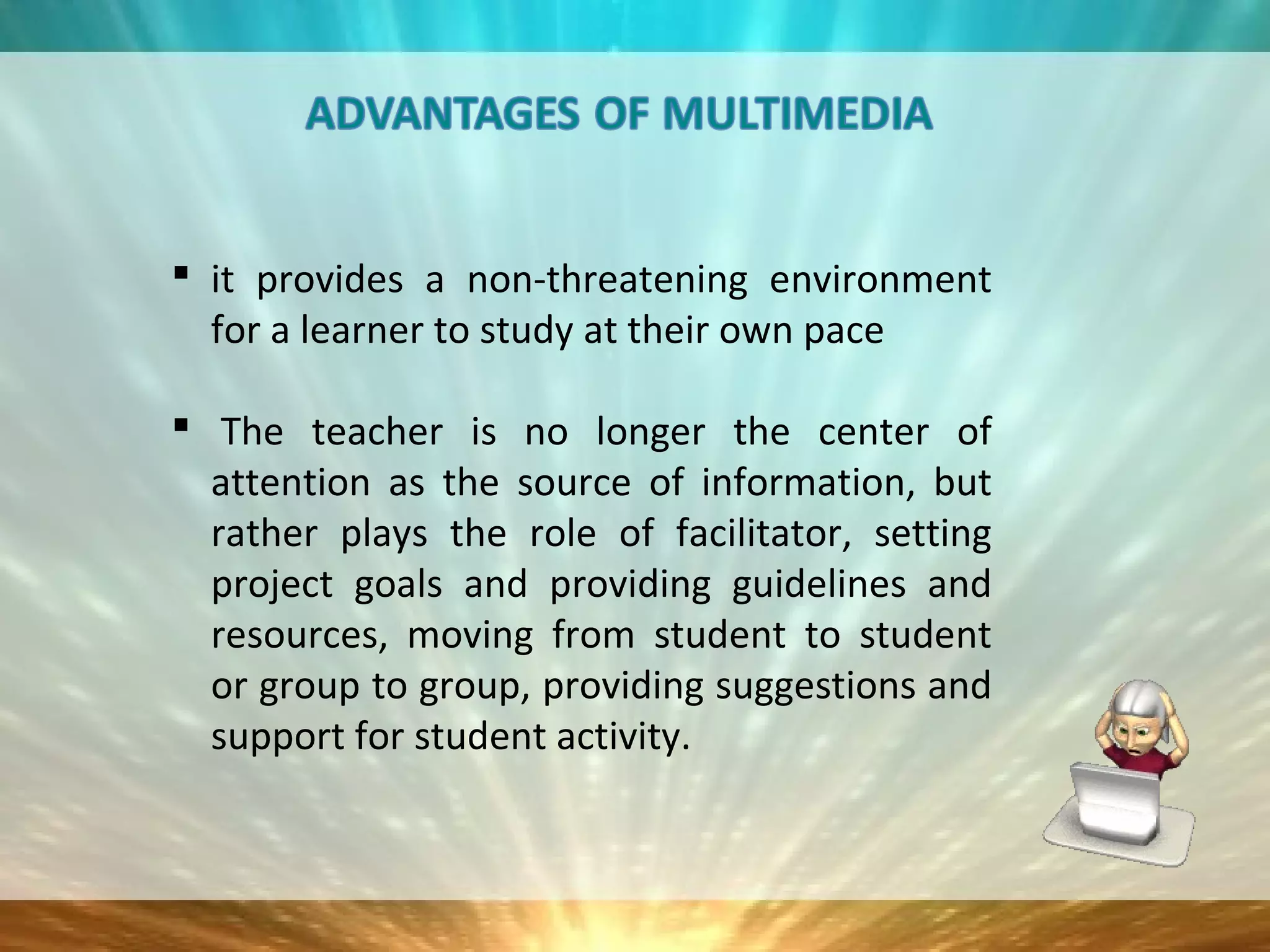 ADVANTAGES OF MULTIMEDIA

▪ it provides a non-threatening environment for a learner to study at their own pace

▪ The teacher is no longer the center of attention as the source of information, but rather plays the role of facilitator, setting project goals and providing guidelines and resources, moving from student to student or group to group, providing suggestions and support for student activity.